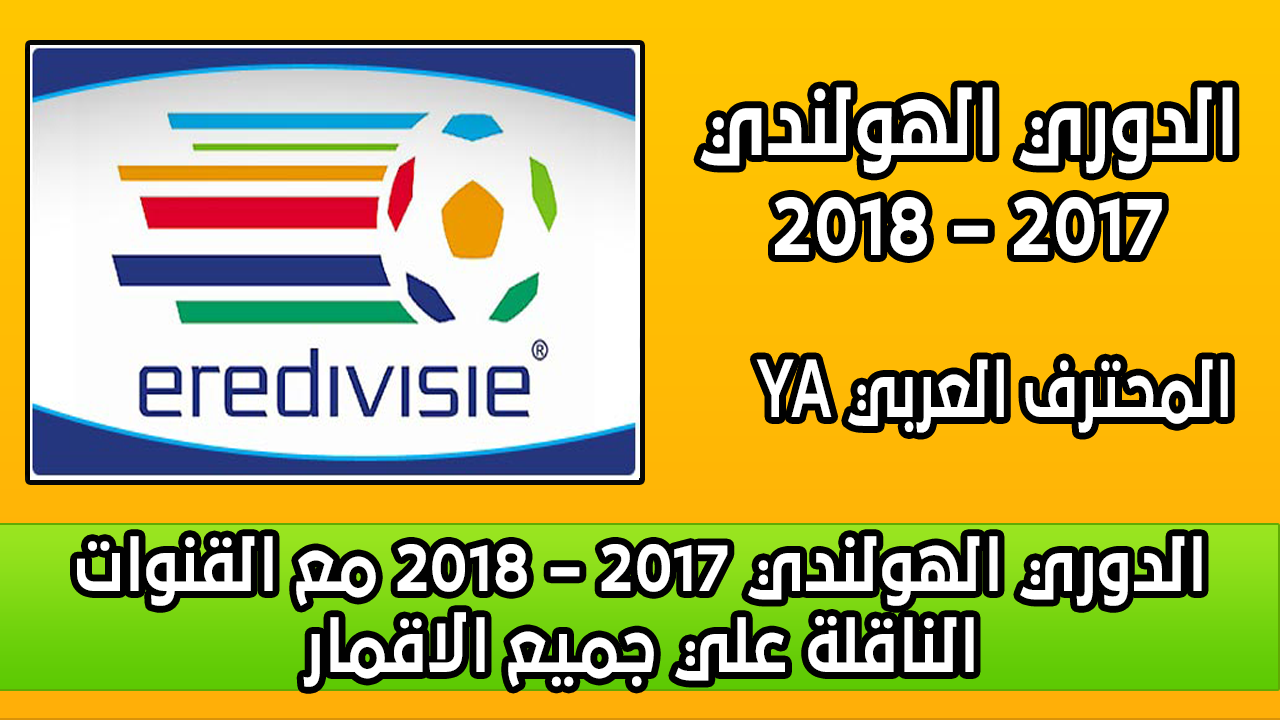 eredivisie®

الدوري الهولندي
2017 – 2018

المحترف العربي YA

الدوري الهولندي 2017 – 2018 مع القنوات الناقلة علي جميع الاقمار